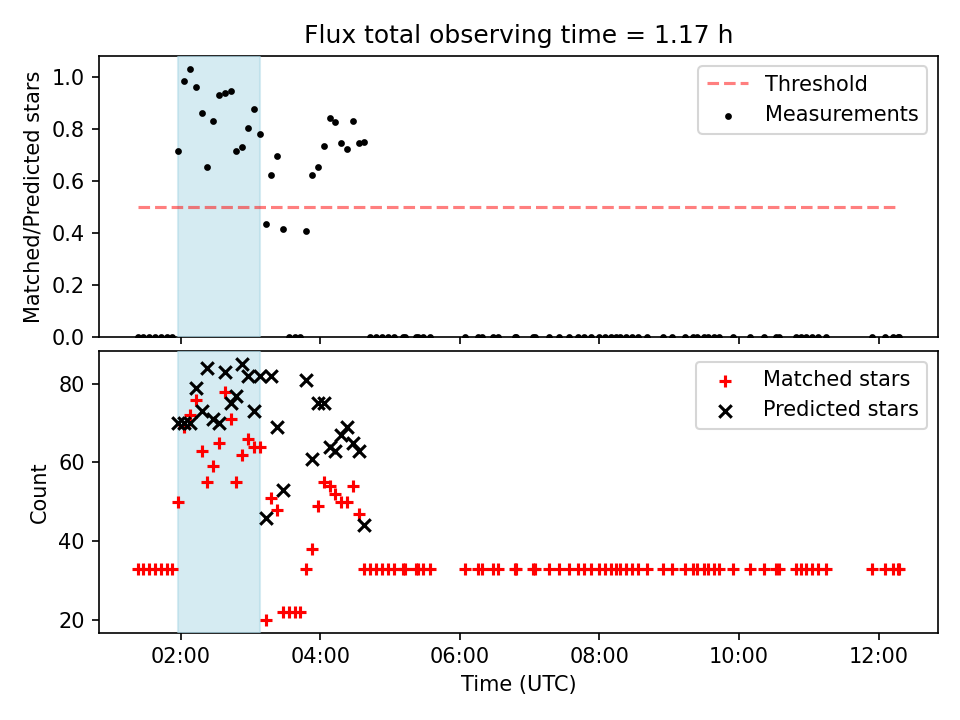 Flux total observing time = 1.17 h

Matched/Predicted stars

1.0
0.8
0.6
0.4
0.2
0.0

Threshold
Measurements

Count

80
60
40
20

Matched stars
Predicted stars

02:00
04:00
06:00
08:00
10:00
12:00

Time (UTC)